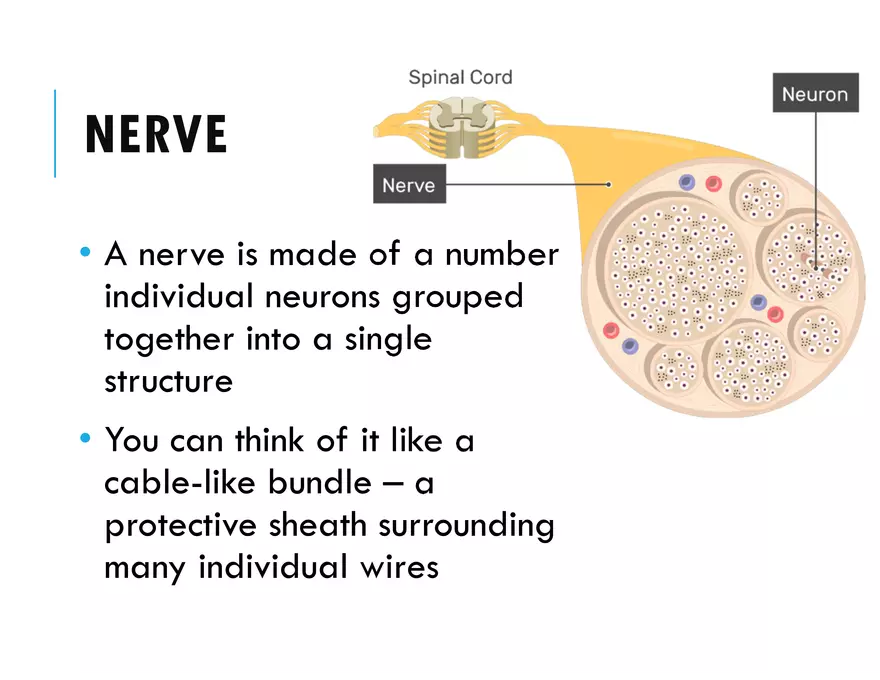 NERVE

Spinal Cord

Neuron

Nerve

• A nerve is made of a number individual neurons grouped together into a single structure

• You can think of it like a cable-like bundle – a protective sheath surrounding many individual wires